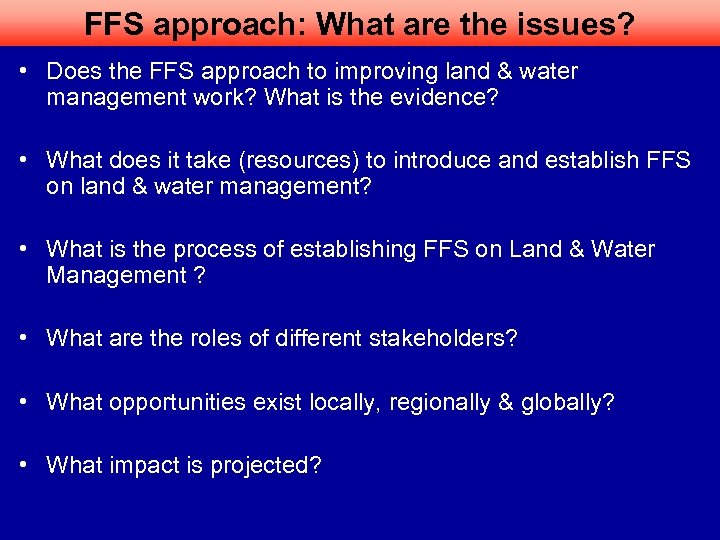 FFS approach: What are the issues?

• Does the FFS approach to improving land & water management work? What is the evidence?

• What does it take (resources) to introduce and establish FFS on land & water management?

• What is the process of establishing FFS on Land & Water Management ?

• What are the roles of different stakeholders?

• What opportunities exist locally, regionally & globally?

• What impact is projected?